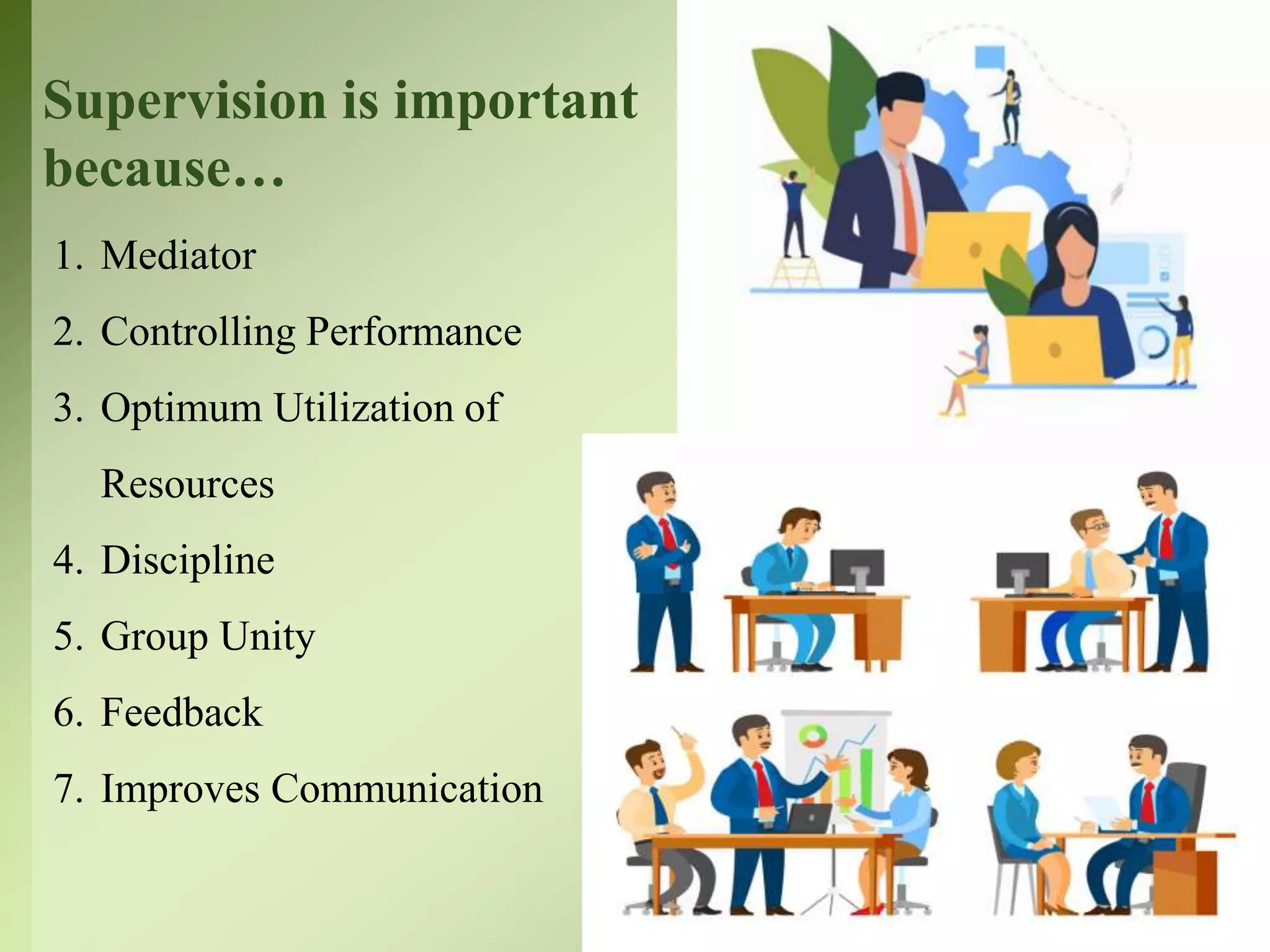 Supervision is important because…

1. Mediator
2. Controlling Performance
3. Optimum Utilization of Resources
4. Discipline
5. Group Unity
6. Feedback
7. Improves Communication